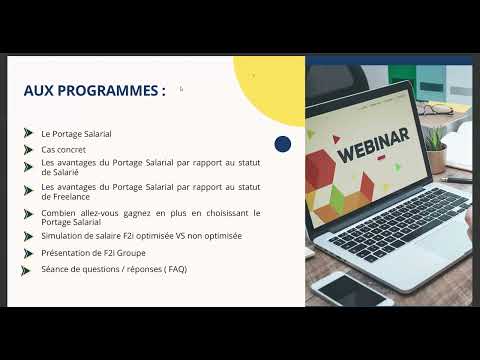 AUX PROGRAMMES :

Le Portage Salarial

Cas concret

Les avantages du Portage Salarial par rapport au statut de Salarié

Les avantages du Portage Salarial par rapport au statut de Freelance

Combien allez-vous gagnez en plus en choisissant le Portage Salarial

Simulation de salaire F2i optimisée VS non optimisée

Présentation de F2i Groupe

Séance de questions / réponses ( FAQ)

WEBINAR